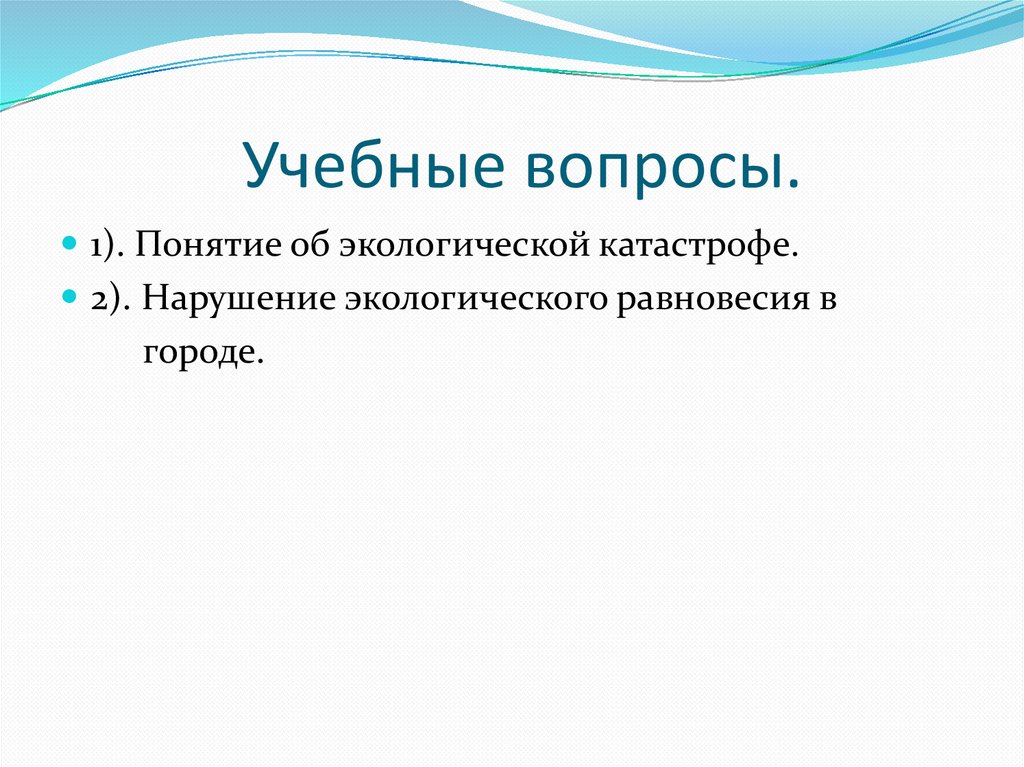 Учебные вопросы.

1). Понятие об экологической катастрофе.

2). Нарушение экологического равновесия в городе.